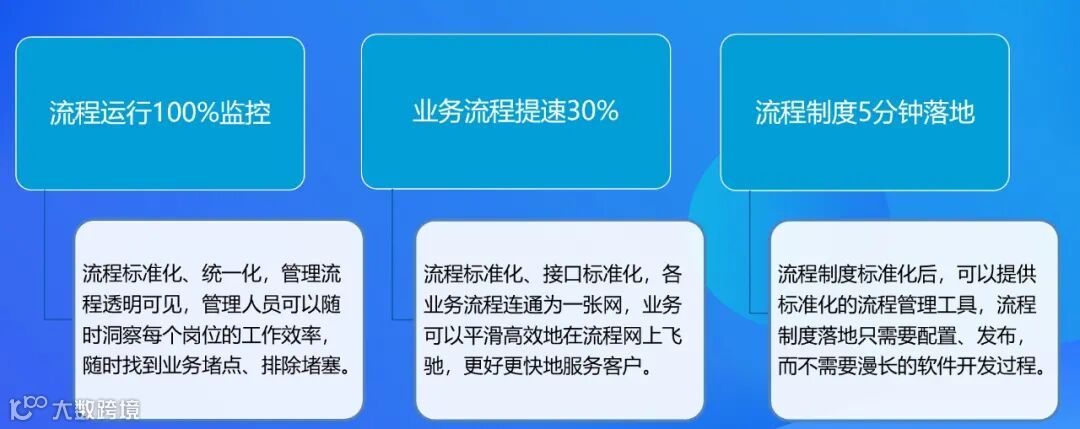 流程运行100%监控

流程标准化、统一化，管理流程透明可见，管理人员可以随时洞察每个岗位的工作效率，随时找到业务堵点、排除堵塞。

业务流程提速30%

流程标准化、接口标准化，各业务流程连通为一张网，业务可以平滑高效地在流程网上飞驰，更好更快地服务客户。

流程制度5分钟落地

流程制度标准化后，可以提供标准化的流程管理工具，流程制度落地只需要配置、发布，而不需要漫长的软件开发过程。

大数跨境